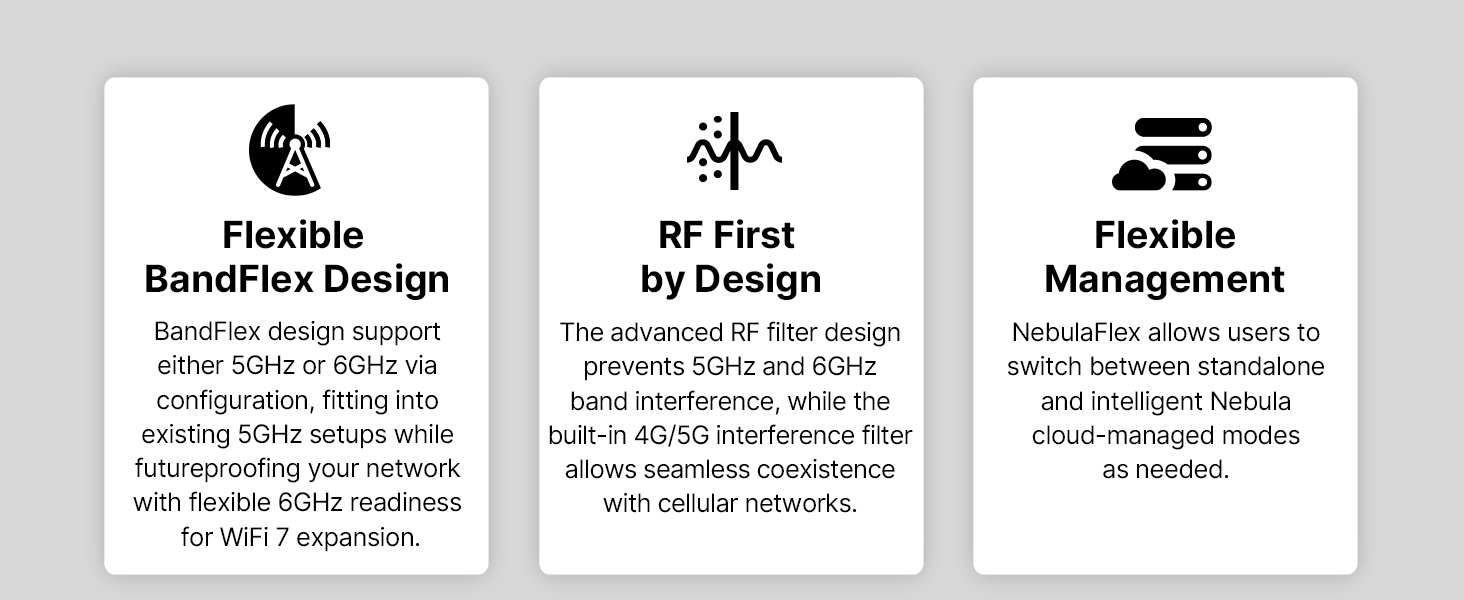 Flexible BandFlex Design

BandFlex design support either 5GHz or 6GHz via configuration, fitting into existing 5GHz setups while futureproofing your network with flexible 6GHz readiness for WiFi 7 expansion.

RF First by Design

The advanced RF filter design prevents 5GHz and 6GHz band interference, while the built-in 4G/5G interference filter allows seamless coexistence with cellular networks.

Flexible Management

NebulaFlex allows users to switch between standalone and intelligent Nebula cloud-managed modes as needed.